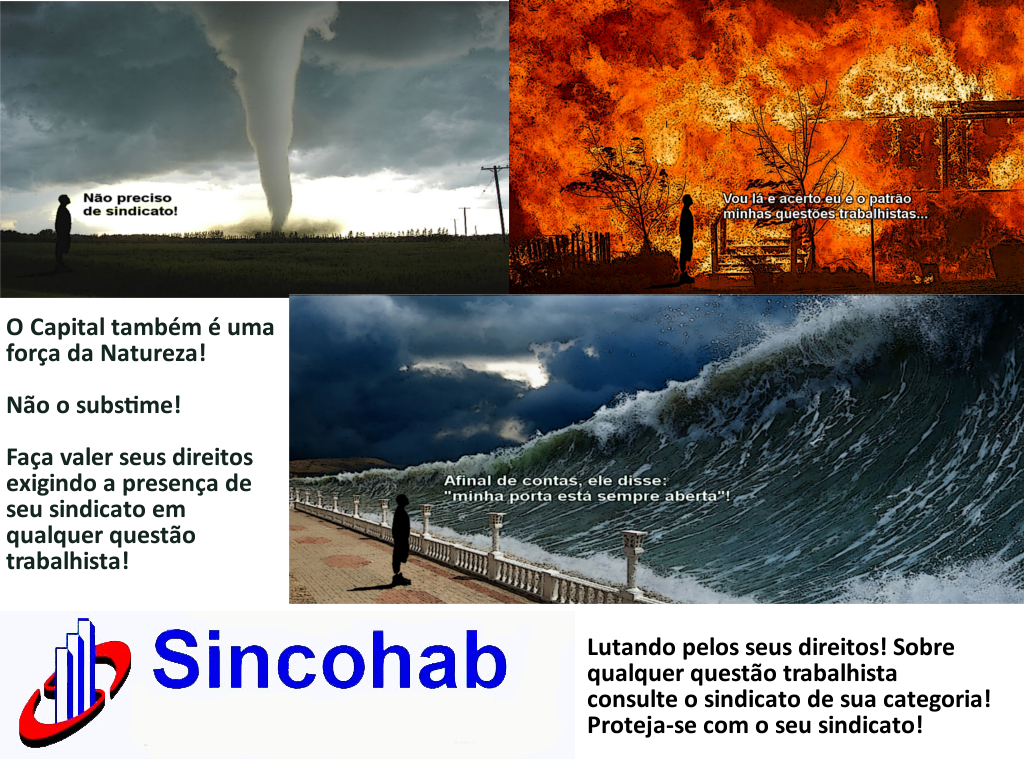 Não preciso de sindicato!

Vou lá e acerto eu e o patrão minhas questões trabalhistas...

O Capital também é uma força da Natureza!

Não o substime!

Faça valer seus direitos exigindo a presença de seu sindicato em qualquer questão trabalhista!

Afinal de contas, ele disse: "minha porta está sempre aberta"!

Sincohab

Lutando pelos seus direitos! Sobre qualquer questão trabalhista consulte o sindicato de sua categoria! Proteja-se com o seu sindicato!